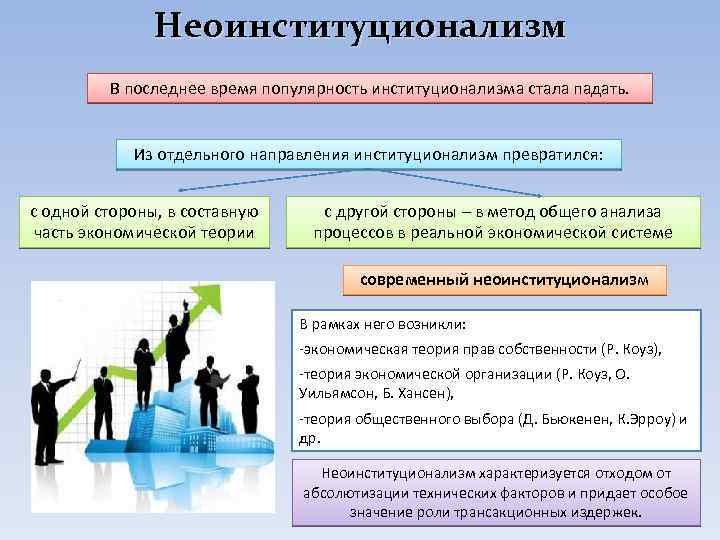 Неоинституционализм

В последнее время популярность институционализма стала падать.

Из отдельного направления институционализм превратился:

с одной стороны, в составную часть экономической теории

с другой стороны – в метод общего анализа процессов в реальной экономической системе

современный неоинституционализм

В рамках него возникли:
-экономическая теория прав собственности (Р. Коуз),
-теория экономической организации (Р. Коуз, О. Уильямсон, Б. Хансен),
-теория общественного выбора (Д. Бьюкенен, К.Эрроу) и др.

Неоинституционализм характеризуется отходом от абсолютизации технических факторов и придает особое значение роли трансакционных издержек.